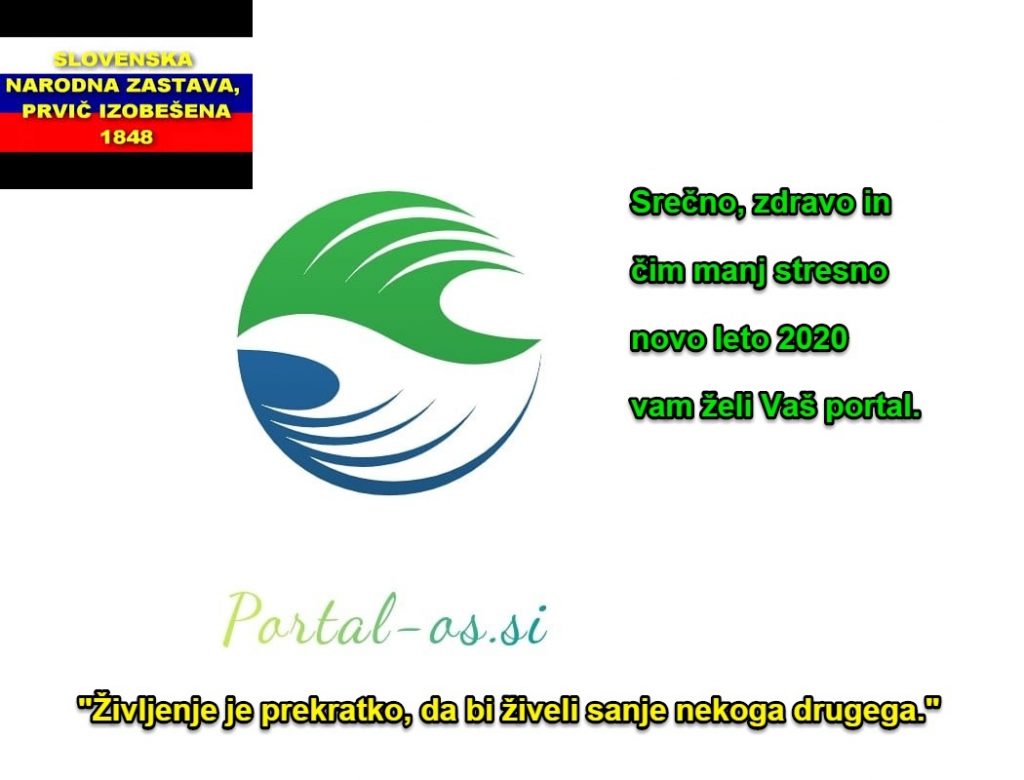 SLOVENSKA
NARODNA ZASTAVA,
PRVIČ IZOBEŠENA
1848

Srečno, zdravo in
čim manj stresno
novo leto 2020
vam želi Vaš portal.

Portal-os.si

"Življenje je prekratko, da bi živeli sanje nekoga drugega."